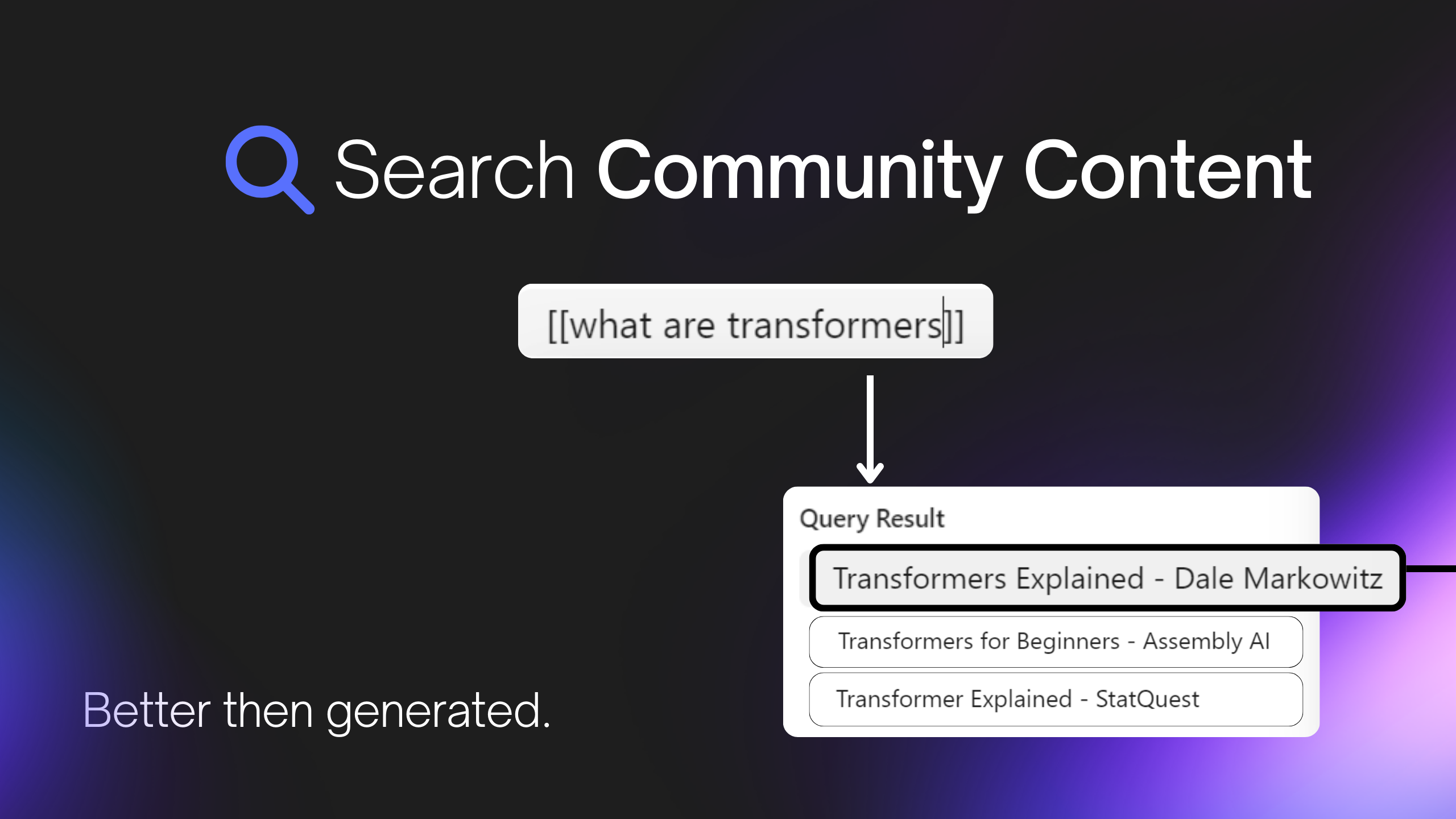 Search Community Content

[[what are transformers]]

Query Result

Transformers Explained - Dale Markowitz

Transformers for Beginners - Assembly AI

Transformer Explained - StatQuest

Better then generated.